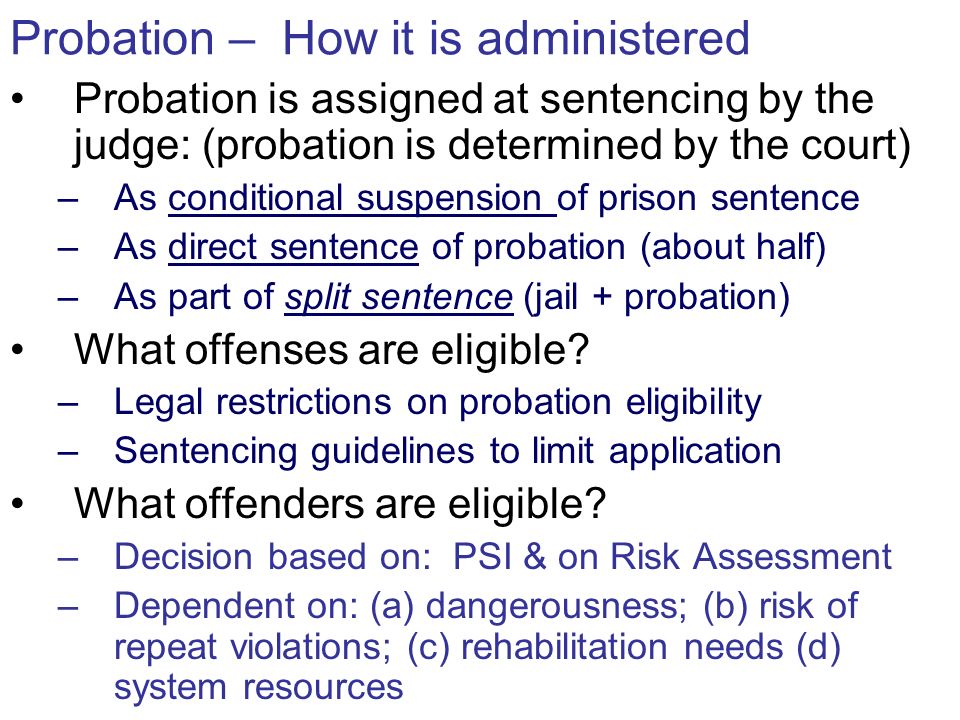 Probation – How it is administered

• Probation is assigned at sentencing by the judge: (probation is determined by the court)
– As conditional suspension of prison sentence
– As direct sentence of probation (about half)
– As part of split sentence (jail + probation)

• What offenses are eligible?
– Legal restrictions on probation eligibility
– Sentencing guidelines to limit application

• What offenders are eligible?
– Decision based on: PSI & on Risk Assessment
– Dependent on: (a) dangerousness; (b) risk of repeat violations; (c) rehabilitation needs (d) system resources